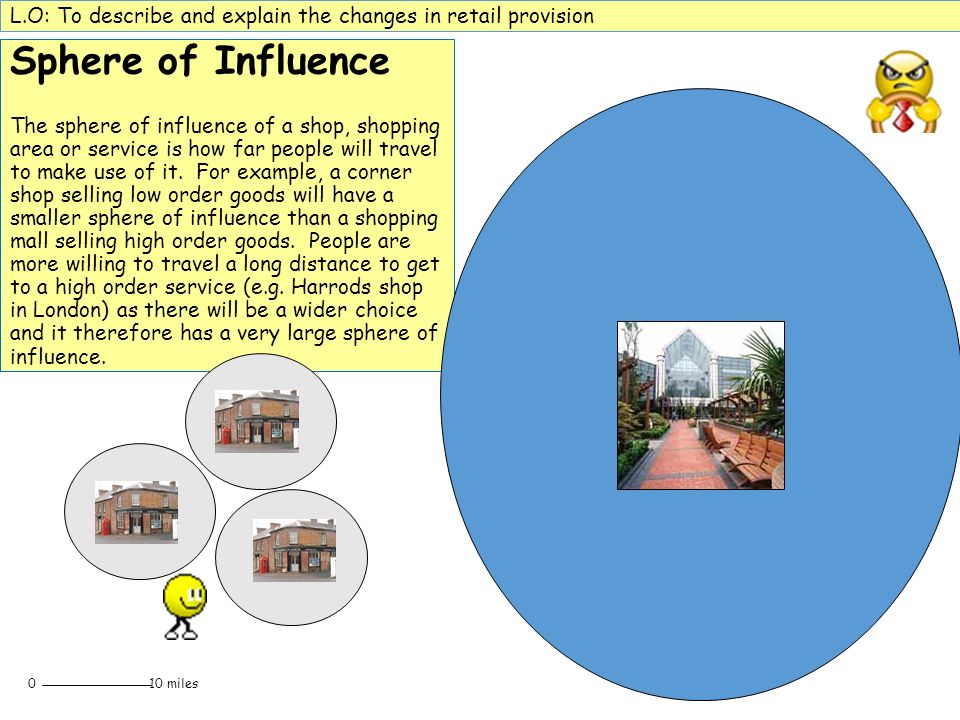 L.O: To describe and explain the changes in retail provision

Sphere of Influence

The sphere of influence of a shop, shopping area or service is how far people will travel to make use of it. For example, a corner shop selling low order goods will have a smaller sphere of influence than a shopping mall selling high order goods. People are more willing to travel a long distance to get to a high order service (e.g. Harrods shop in London) as there will be a wider choice and it therefore has a very large sphere of influence.

0 10 miles